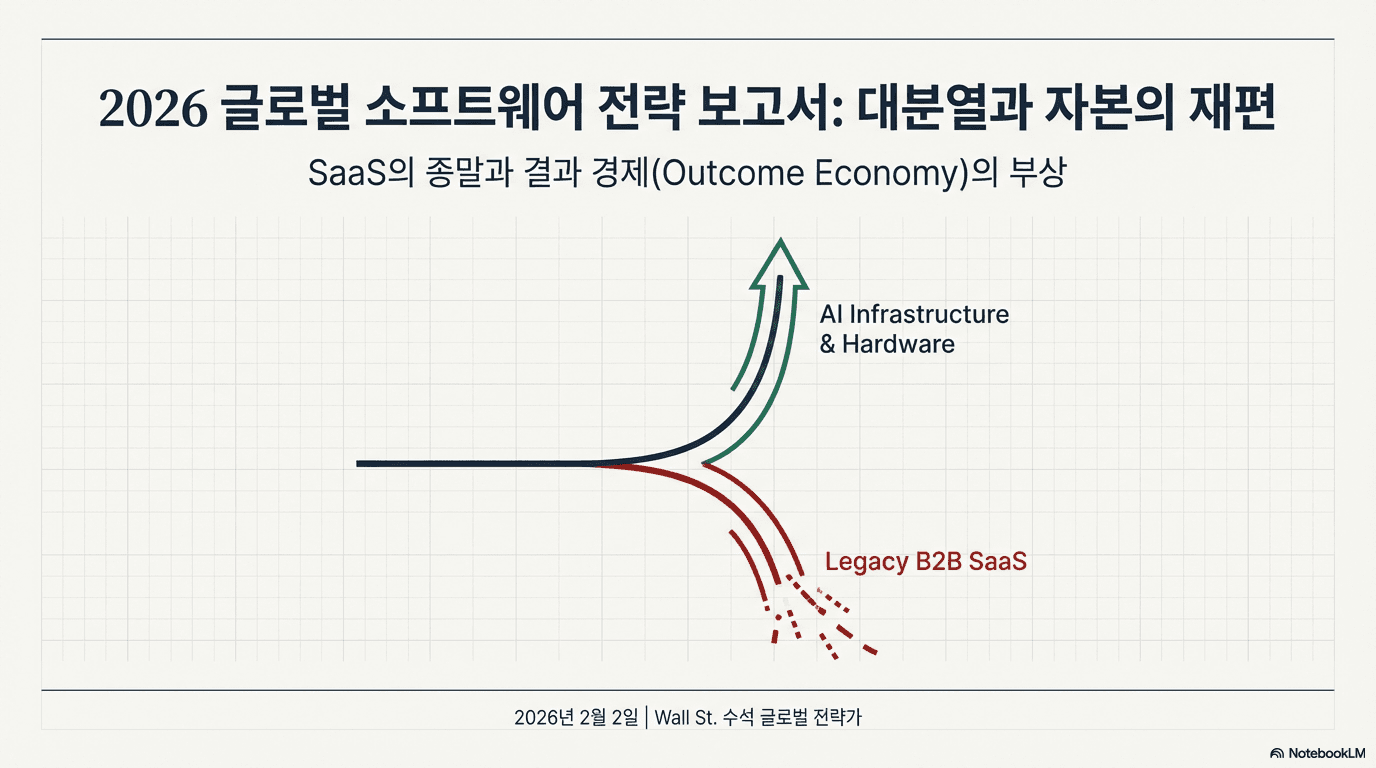 2026 글로벌 소프트웨어 전략 보고서: 대분열과 자본의 재편

SaaS의 종말과 결과 경제(Outcome Economy)의 부상

AI Infrastructure & Hardware

Legacy B2B SaaS

2026년 2월 2일 | Wall St. 수석 글로벌 전략가

NotebookLM